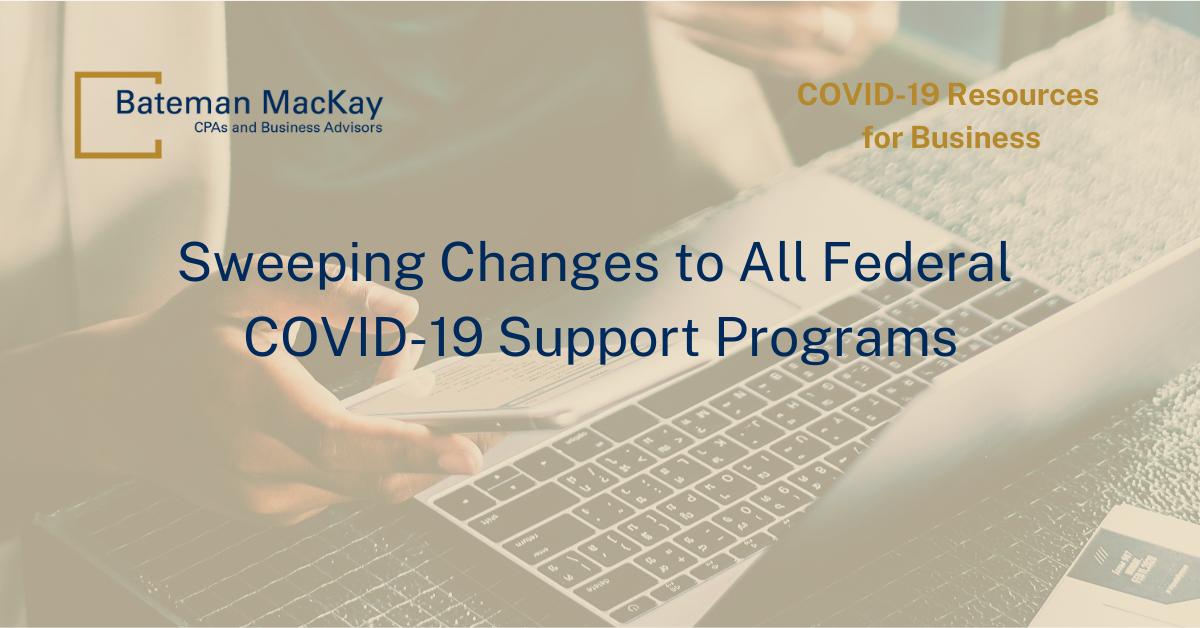 Bateman MacKay
CPAs and Business Advisors

COVID-19 Resources for Business

Sweeping Changes to All Federal COVID-19 Support Programs